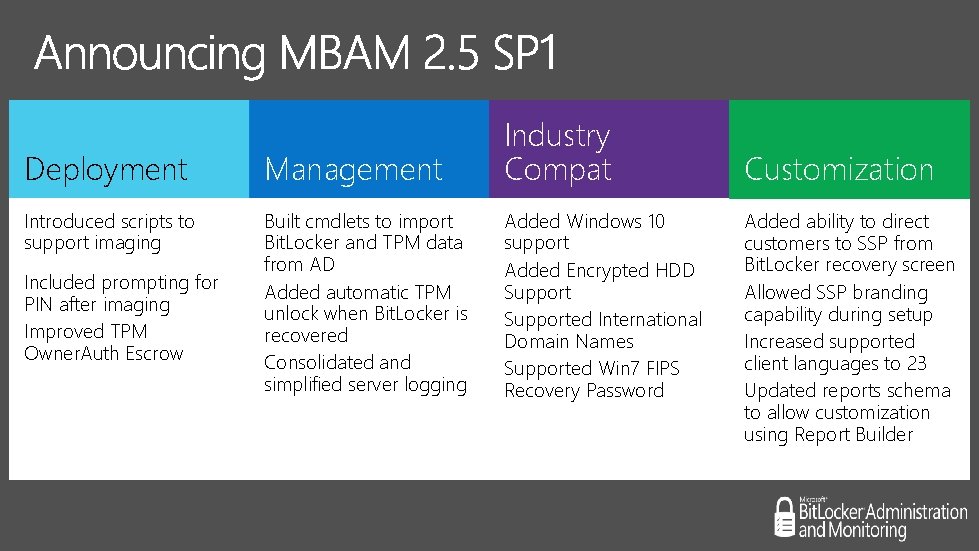 Announcing MBAM 2.5 SP1

Deployment

Introduced scripts to support imaging

Included prompting for PIN after imaging

Improved TPM OwnerAuth Escrow

Management

Built cmdlets to import BitLocker and TPM data from AD

Added automatic TPM unlock when BitLocker is recovered

Consolidated and simplified server logging

Industry Compat

Added Windows 10 support

Added Encrypted HDD Support

Supported International Domain Names

Supported Win7 FIPS Recovery Password

Customization

Added ability to direct customers to SSP from BitLocker recovery screen

Allowed SSP branding capability during setup

Increased supported client languages to 23

Updated reports schema to allow customization using Report Builder

Microsoft BitLocker Administration and Monitoring